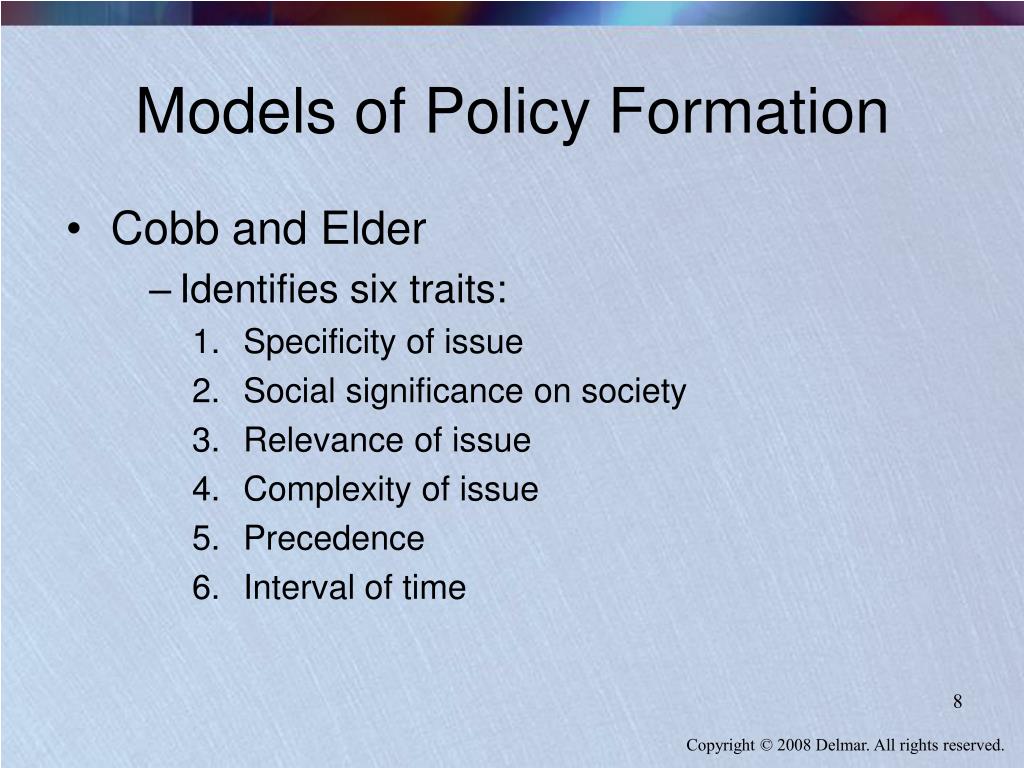 Models of Policy Formation

• Cobb and Elder
– Identifies six traits:
1. Specificity of issue
2. Social significance on society
3. Relevance of issue
4. Complexity of issue
5. Precedence
6. Interval of time

8

Copyright © 2008 Delmar. All rights reserved.